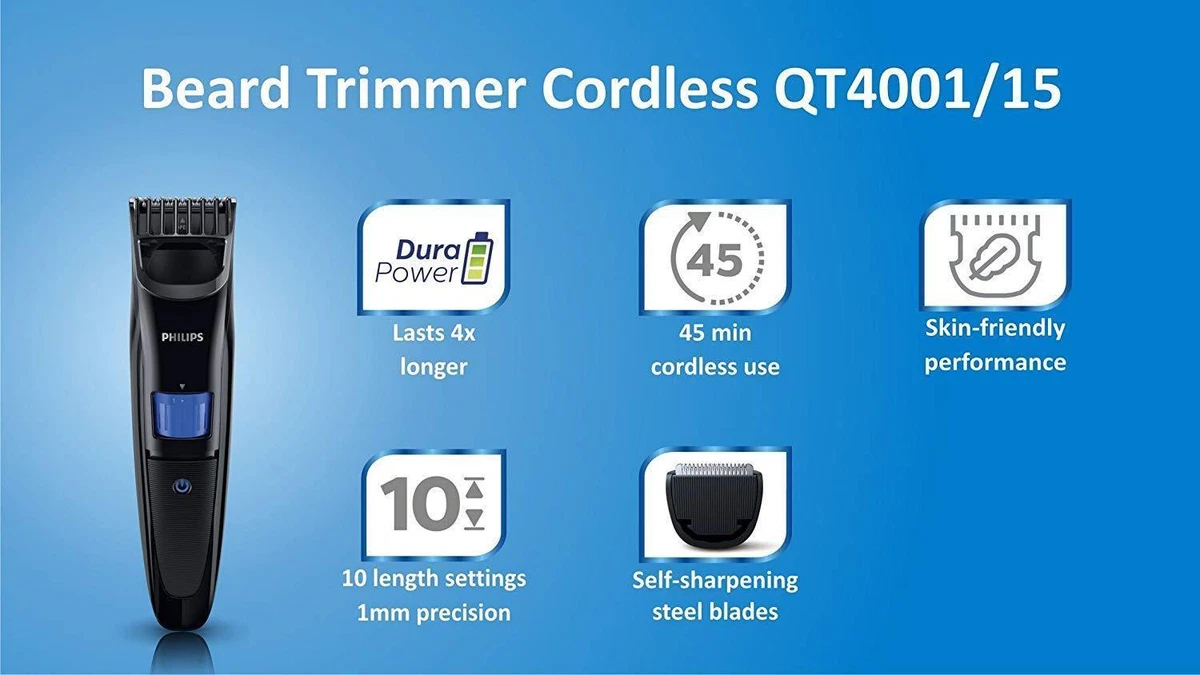 Beard Trimmer Cordless QT4001/15

PHILIPS

Dura Power

Lasts 4x longer

45

45 min cordless use

Skin-friendly performance

10

10 length settings 1mm precision

Self-sharpening steel blades